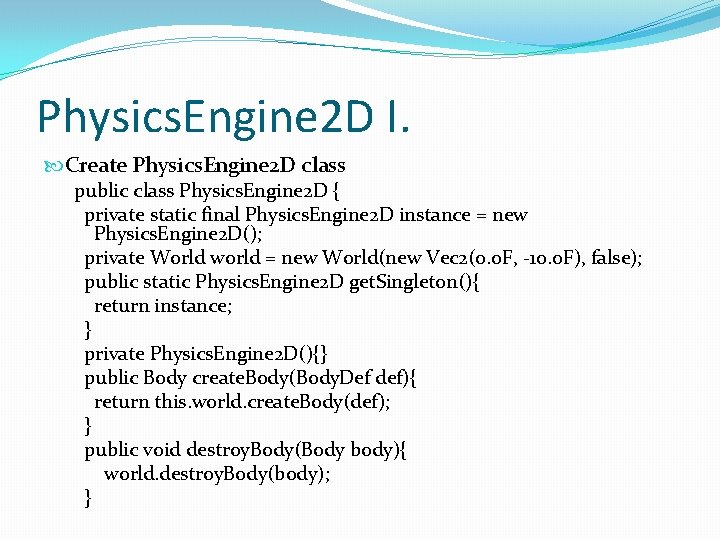 PhysicsEngine2D I.

Create PhysicsEngine2D class

public class PhysicsEngine2D {
private static final PhysicsEngine2D instance = new PhysicsEngine2D();
private World world = new World(new Vec2(0.0F, -10.0F), false);
public static PhysicsEngine2D getSingleton(){
return instance;
}
private PhysicsEngine2D(){}
public Body createBody(BodyDef def){
return this.world.createBody(def);
}
public void destroyBody(Body body){
world.destroyBody(body);
}